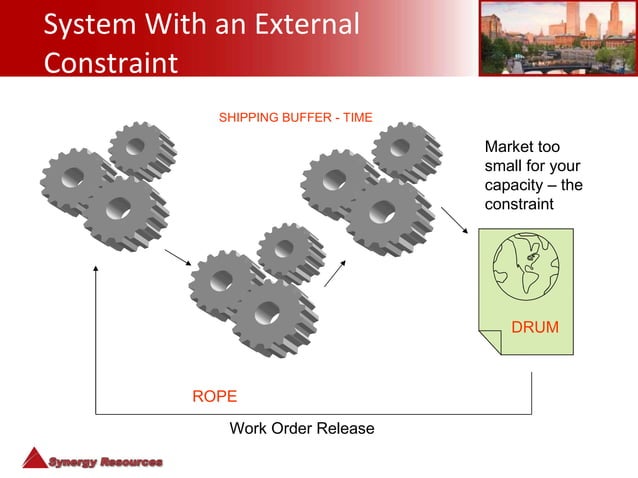 System With an External Constraint

SHIPPING BUFFER - TIME

Market too small for your capacity – the constraint

DRUM

ROPE

Work Order Release

Synergy Resources